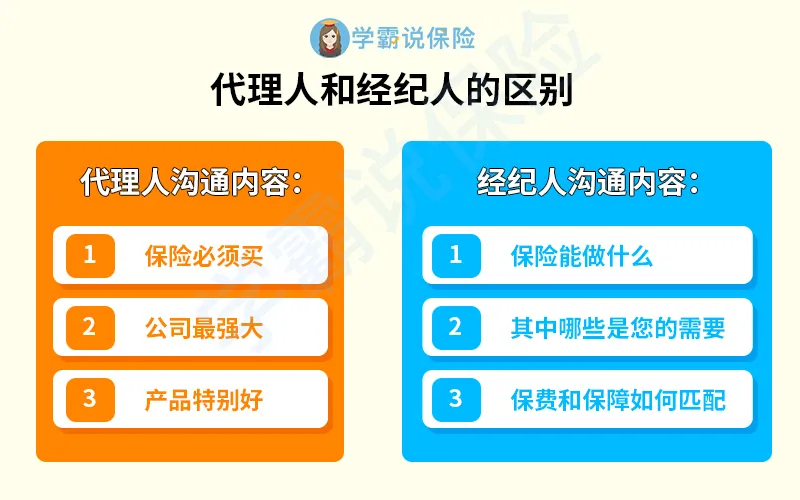 学霸说保险

代理人和经纪人的区别

代理人沟通内容：

1 保险必须买

2 公司最强大

3 产品特别好

经纪人沟通内容：

1 保险能做什么

2 其中哪些是您的需要

3 保费和保障如何匹配

学霸说保险